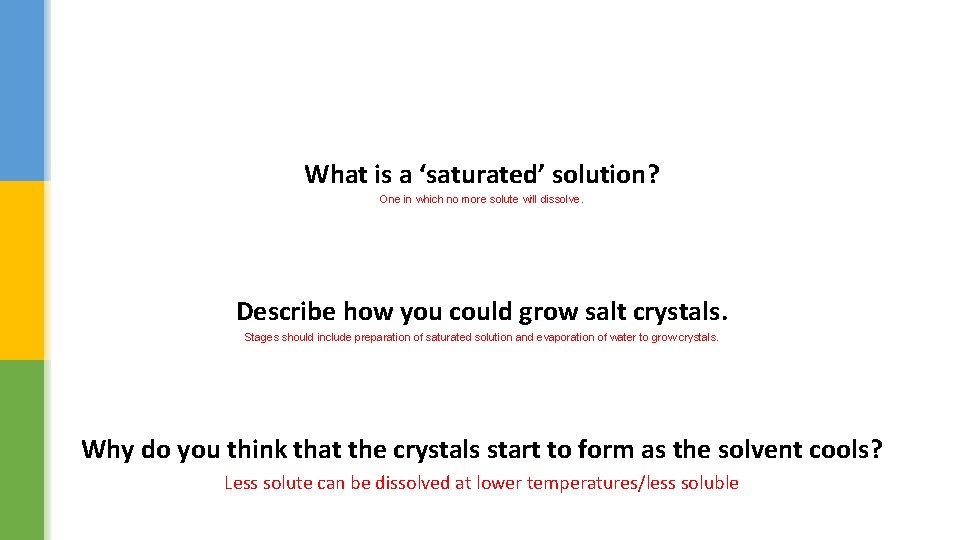 What is a ‘saturated’ solution?

One in which no more solute will dissolve.

Describe how you could grow salt crystals.

Stages should include preparation of saturated solution and evaporation of water to grow crystals.

Why do you think that the crystals start to form as the solvent cools?

Less solute can be dissolved at lower temperatures/less soluble